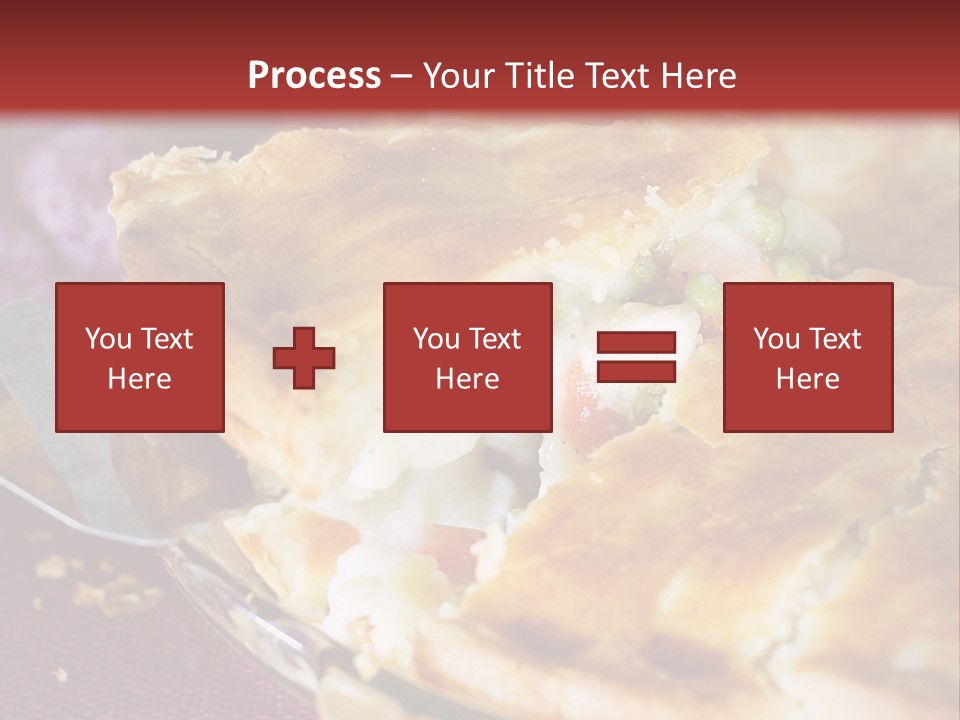 Process – Your Title Text Here

You Text Here

You Text Here

You Text Here